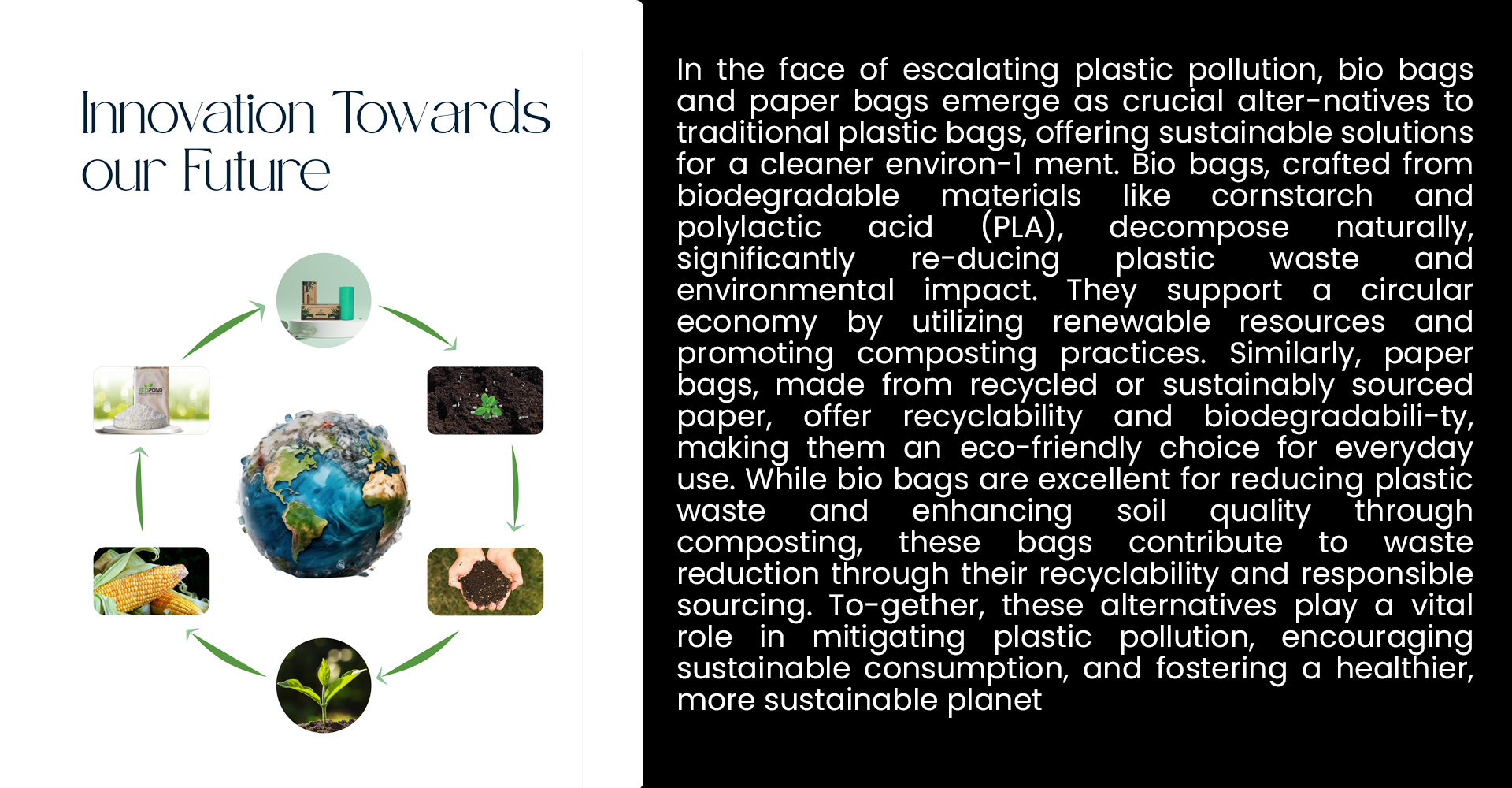 Innovation Towards our Future

ECOPOND

In the face of escalating plastic pollution, bio bags and paper bags emerge as crucial alter-natives to traditional plastic bags, offering sustainable solutions for a cleaner environ-1 ment. Bio bags, crafted from biodegradable materials like cornstarch and polylactic acid (PLA), decompose naturally, significantly re-ducing plastic waste and environmental impact. They support a circular economy by utilizing renewable resources and promoting composting practices. Similarly, paper bags, made from recycled or sustainably sourced paper, offer recyclability and biodegradabili-ty, making them an eco-friendly choice for everyday use. While bio bags are excellent for reducing plastic waste and enhancing soil quality through composting, these bags contribute to waste reduction through their recyclability and responsible sourcing. To-gether, these alternatives play a vital role in mitigating plastic pollution, encouraging sustainable consumption, and fostering a healthier, more sustainable planet